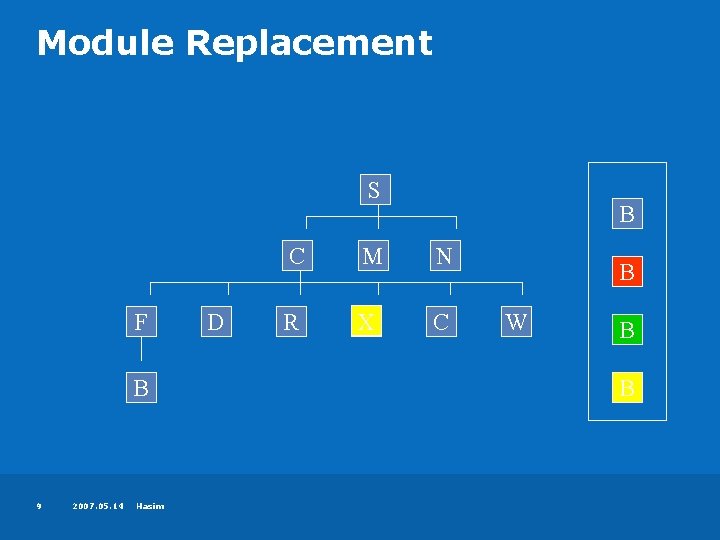 Module Replacement

S

C M N

F D R X C W

B

B
B
B
B

9 2007.05.14 Hasim